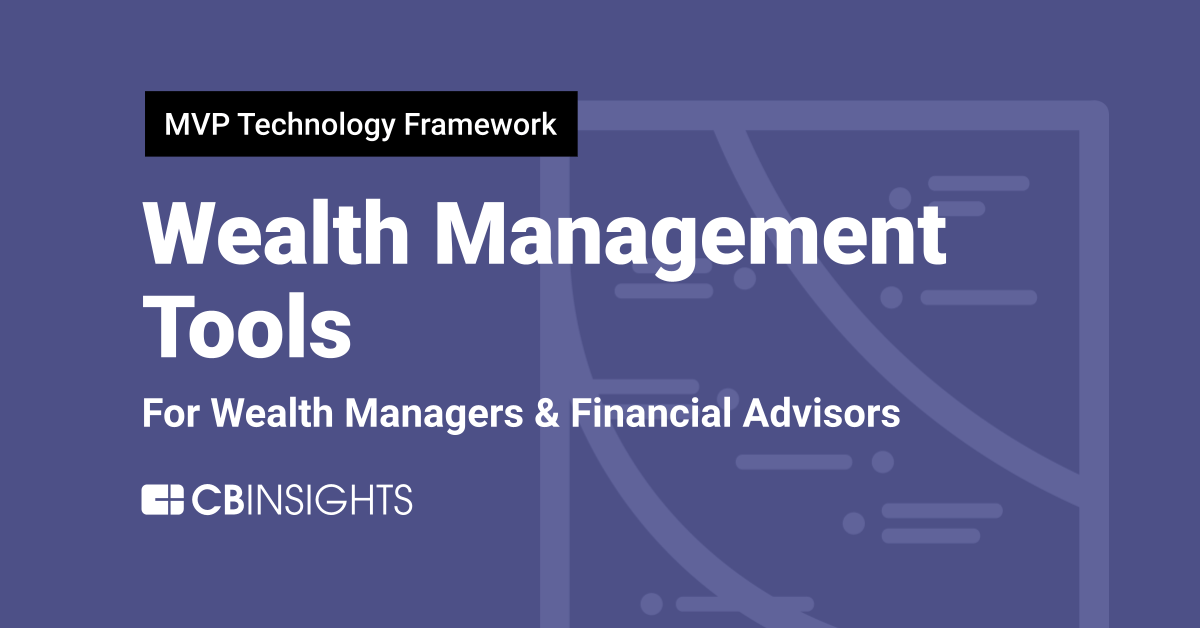 MVP Technology Framework

Wealth Management Tools

For Wealth Managers & Financial Advisors

CBINSIGHTS